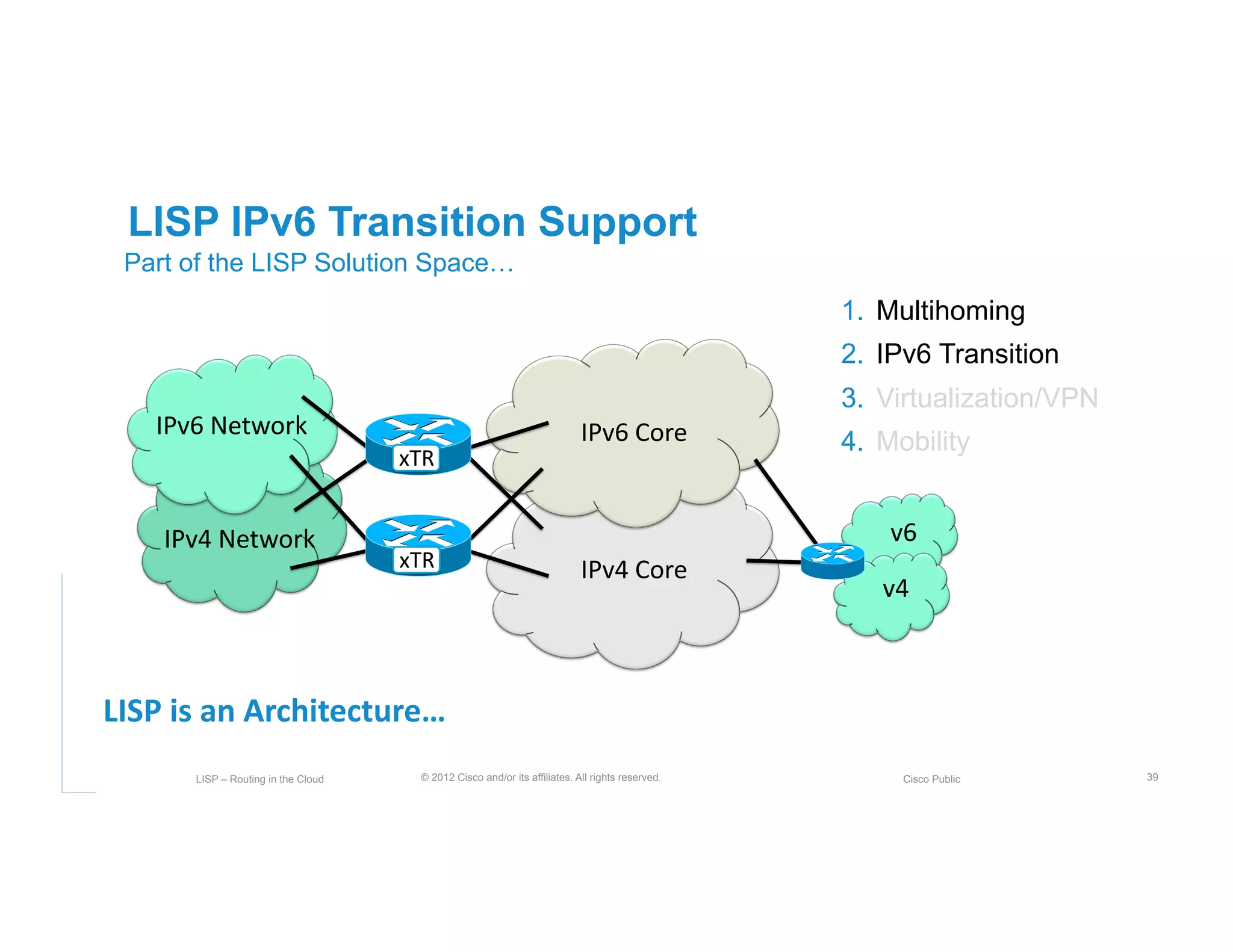 LISP IPv6 Transition Support

Part of the LISP Solution Space…

1. Multihoming
2. IPv6 Transition
3. Virtualization/VPN
4. Mobility

IPv6 Network

IPv4 Network

xTR

xTR

IPv6 Core

IPv4 Core

v6

v4

LISP is an Architecture…

LISP – Routing in the Cloud

© 2012 Cisco and/or its affiliates. All rights reserved.

Cisco Public

39